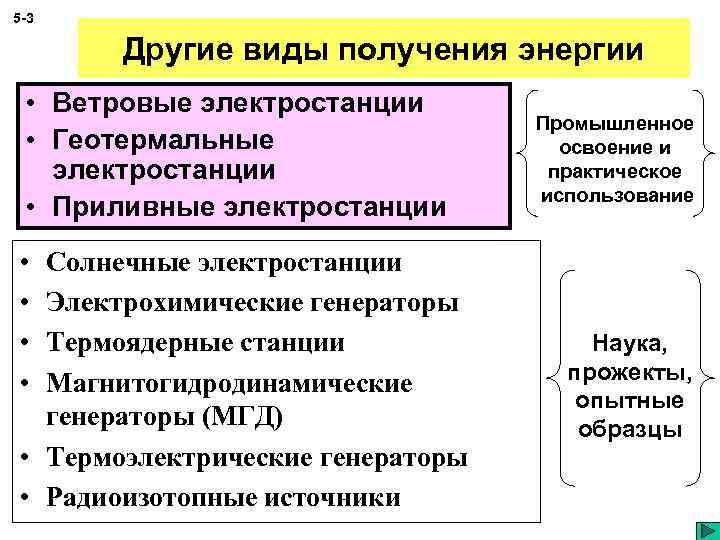 5-3

Другие виды получения энергии

• Ветровые электростанции
• Геотермальные электростанции
• Приливные электростанции

Промышленное освоение и практическое использование

• Солнечные электростанции
• Электрохимические генераторы
• Термоядерные станции
• Магнитогидродинамические генераторы (МГД)
• Термоэлектрические генераторы
• Радиоизотопные источники

Наука, прожекты, опытные образцы